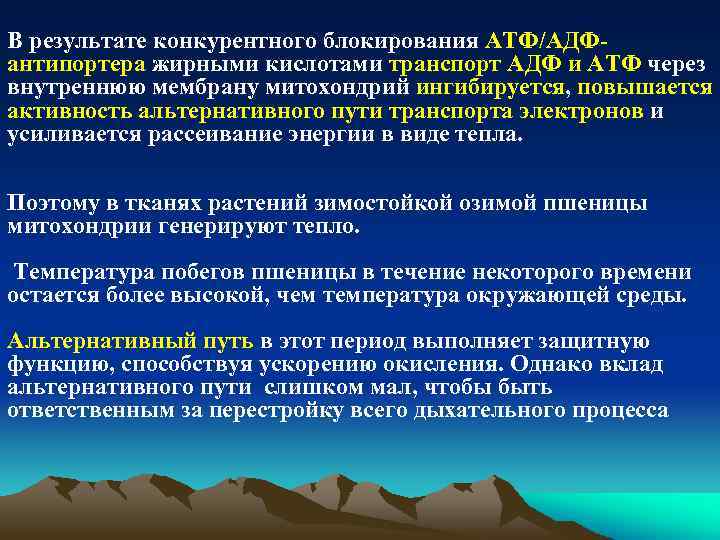 В результате конкурентного блокирования АТФ/АДФ-антипортера жирными кислотами транспорт АДФ и АТФ через внутреннюю мембрану митохондрий ингибируется, повышается активность альтернативного пути транспорта электронов и усиливается рассеивание энергии в виде тепла.

Поэтому в тканях растений зимостойкой озимой пшеницы митохондрии генерируют тепло.

Температура побегов пшеницы в течение некоторого времени остается более высокой, чем температура окружающей среды.

Альтернативный путь в этот период выполняет защитную функцию, способствуя ускорению окисления. Однако вклад альтернативного пути слишком мал, чтобы быть ответственным за перестройку всего дыхательного процесса